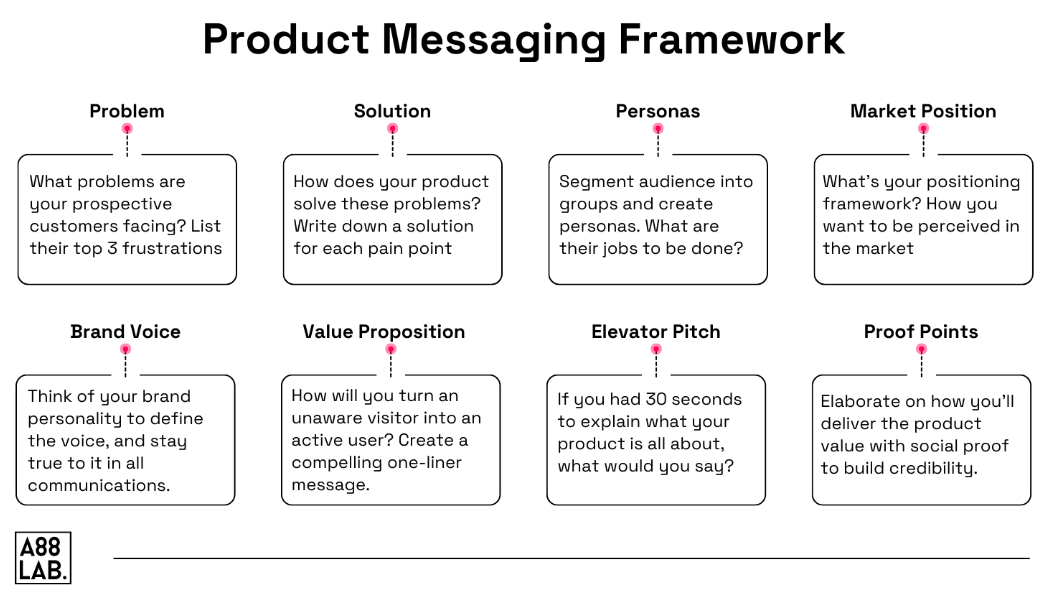 Product Messaging Framework

Problem

What problems are your prospective customers facing? List their top 3 frustrations

Solution

How does your product solve these problems? Write down a solution for each pain point

Personas

Segment audience into groups and create personas. What are their jobs to be done?

Market Position

What's your positioning framework? How you want to be perceived in the market

Brand Voice

Think of your brand personality to define the voice, and stay true to it in all communications.

Value Proposition

How will you turn an unaware visitor into an active user? Create a compelling one-liner message.

Elevator Pitch

If you had 30 seconds to explain what your product is all about, what would you say?

Proof Points

Elaborate on how you'll deliver the product value with social proof to build credibility.

A88 LAB.